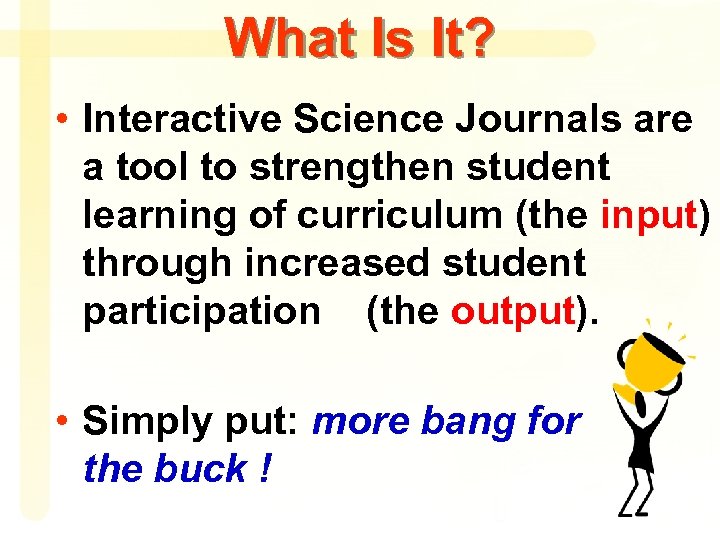 What Is It?

• Interactive Science Journals are a tool to strengthen student learning of curriculum (the input) through increased student participation (the output).

• Simply put: more bang for the buck !